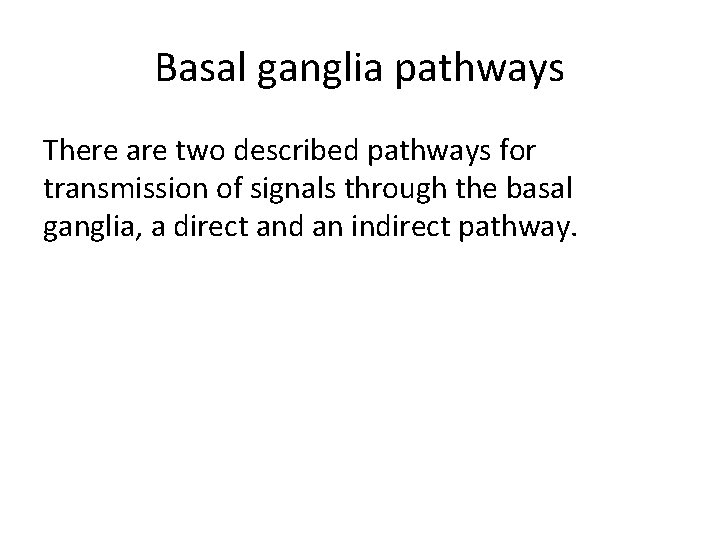 Basal ganglia pathways

There are two described pathways for transmission of signals through the basal ganglia, a direct and an indirect pathway.